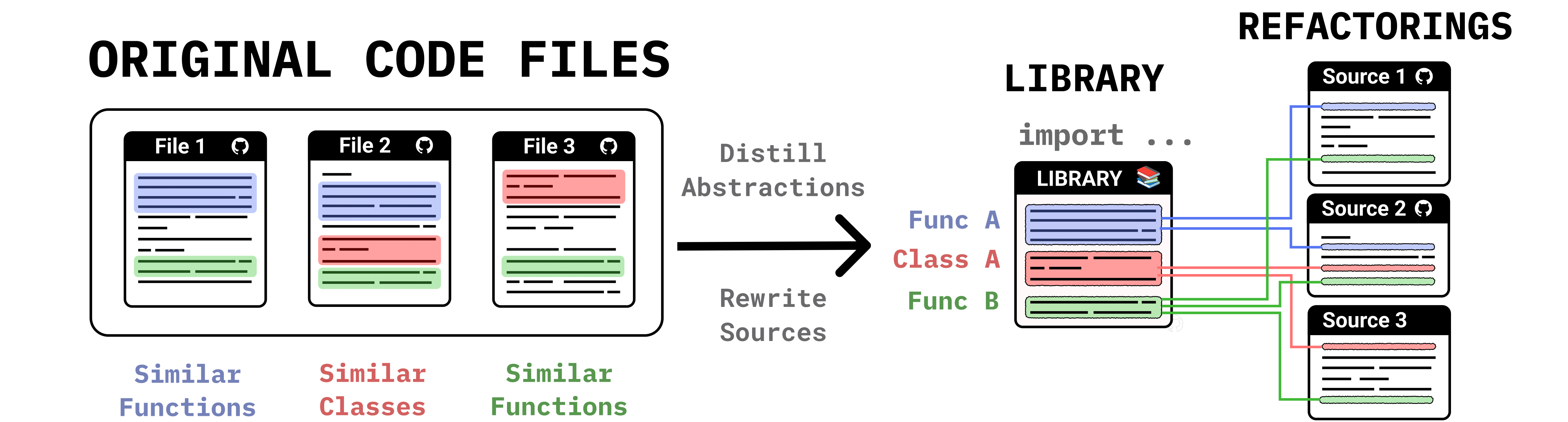 ORIGINAL CODE FILES

File 1

File 2

File 3

Similar Functions

Similar Classes

Similar Functions

Distill Abstractions

Rewrite Sources

LIBRARY

import ...

LIBRARY

Func A

Class A

Func B

REFACTORINGS

Source 1

Source 2

Source 3